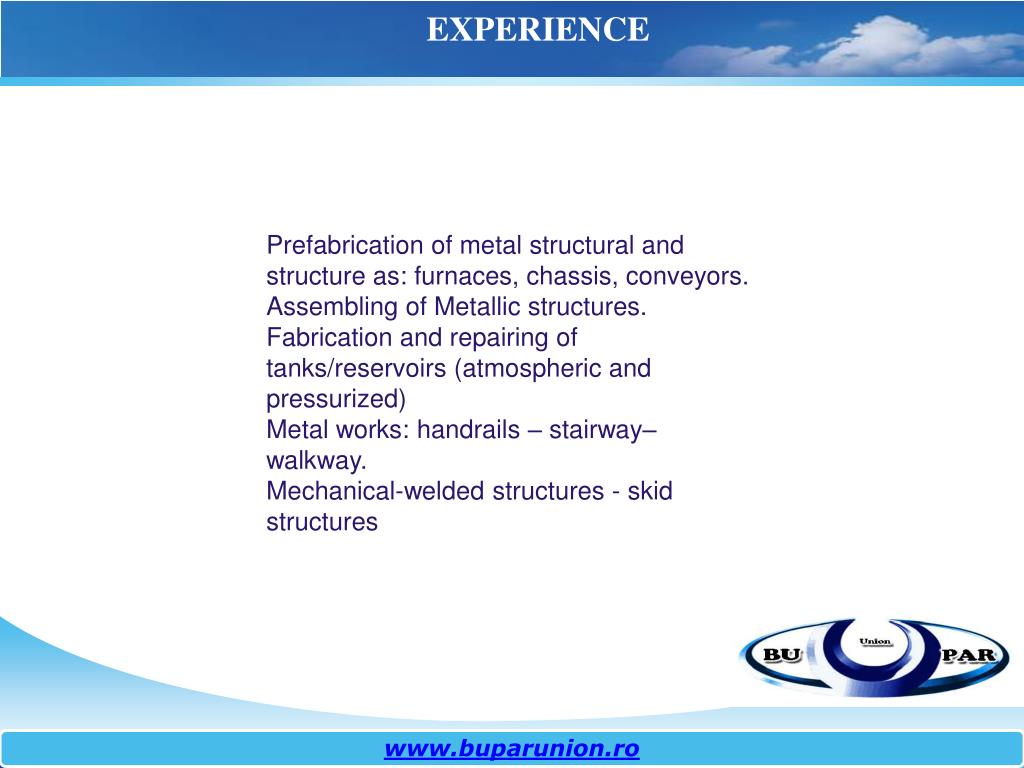 EXPERIENCE

Prefabrication of metal structural and structure as: furnaces, chassis, conveyors.
Assembling of Metallic structures.
Fabrication and repairing of tanks/reservoirs (atmospheric and pressurized)
Metal works: handrails – stairway– walkway.
Mechanical-welded structures - skid structures

BU Union PAR

www.buparunion.ro